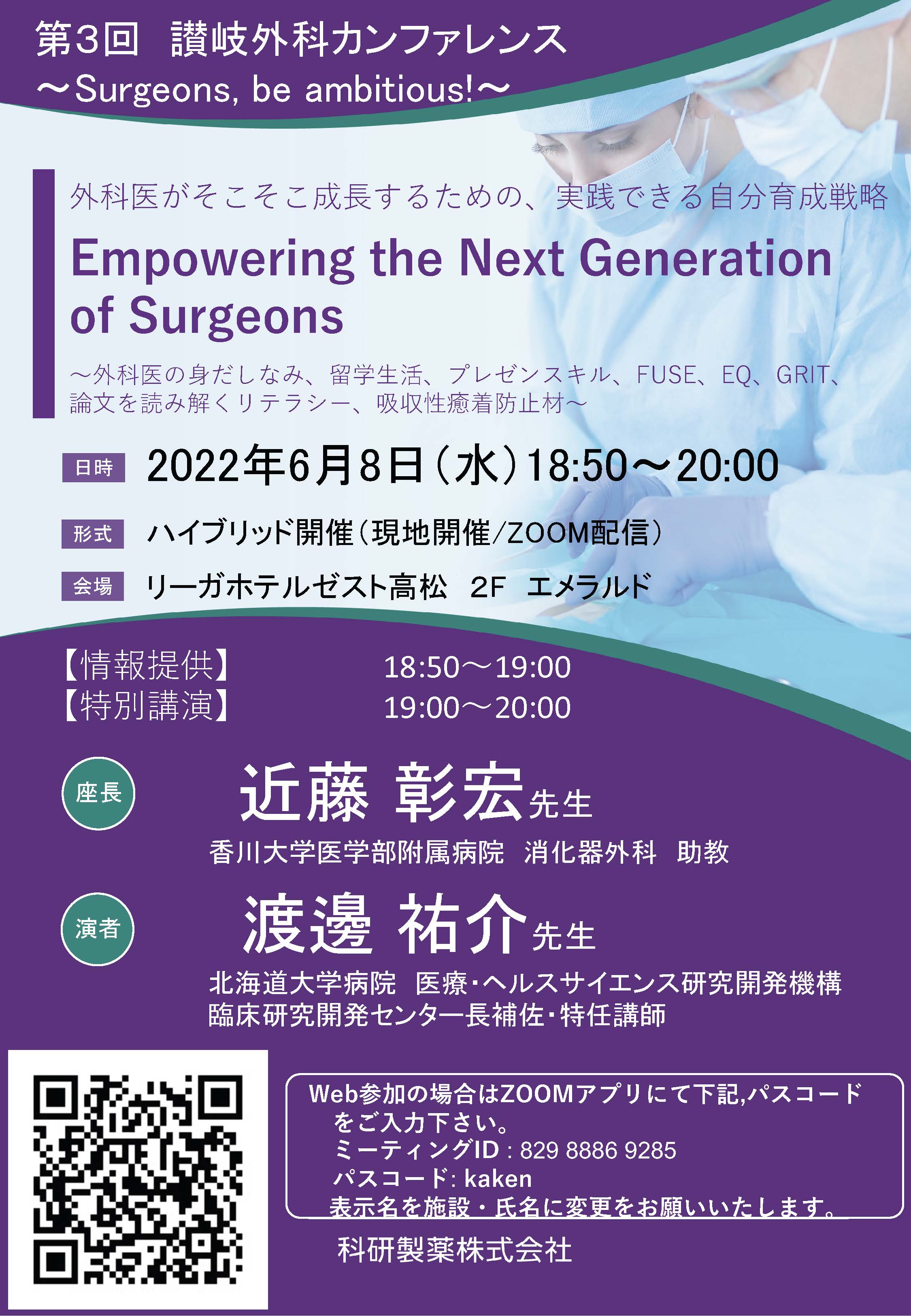 第3回 讃岐外科カンファレンス
～Surgeons, be ambitious!～

外科医がそこそこ成長するための、実践できる自分育成戦略

Empowering the Next Generation of Surgeons

～外科医の身だしなみ、留学生活、プレゼンスキル、FUSE、EQ、GRIT、論文を読み解くリテラシー、吸収性癒着防止材～

日時 2022年6月8日（水）18:50～20:00

形式 ハイブリッド開催（現地開催/ZOOM配信）

会場 リーガホテルゼスト高松 2F エメラルド

【情報提供】 18:50～19:00
【特別講演】 19:00～20:00

座長 近藤 彰宏 先生
香川大学医学部附属病院 消化器外科 助教

演者 渡邊 祐介 先生
北海道大学病院 医療・ヘルスサイエンス研究開発機構
臨床研究開発センター長補佐・特任講師

Web参加の場合はZOOMアプリにて下記,パスコードをご入力下さい。
ミーティングID : 829 8886 9285
パスコード: kaken
表示名を施設・氏名に変更をお願いいたします。

科研製薬株式会社